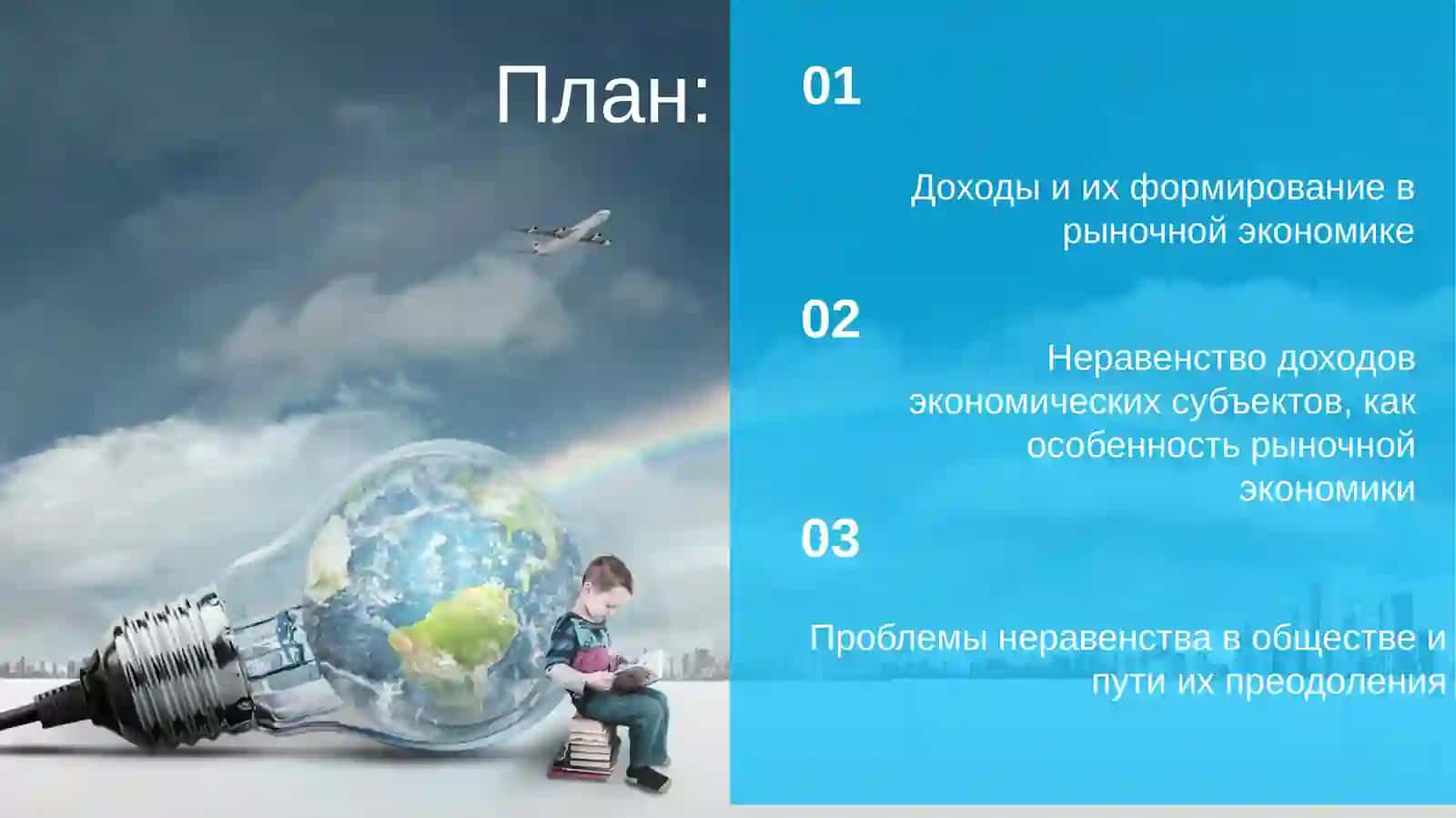 План:

01

Доходы и их формирование в рыночной экономике

02

Неравенство доходов экономических субъектов, как особенность рыночной экономики

03

Проблемы неравенства в обществе и пути их преодоления